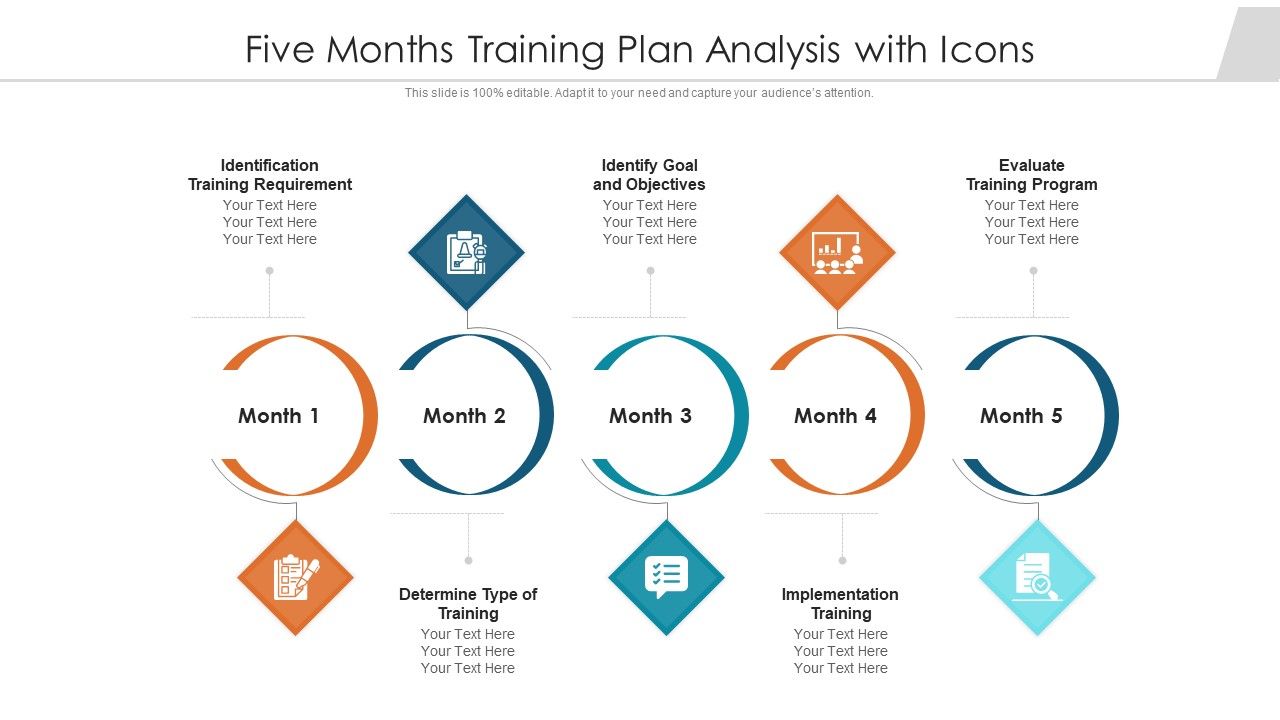 Five Months Training Plan Analysis with Icons

This slide is 100% editable. Adapt it to your need and capture your audience's attention.

Identification Training Requirement
Your Text Here
Your Text Here
Your Text Here

Identify Goal and Objectives
Your Text Here
Your Text Here
Your Text Here

Evaluate Training Program
Your Text Here
Your Text Here
Your Text Here

Month 1

Month 2

Month 3

Month 4

Month 5

Determine Type of Training
Your Text Here
Your Text Here
Your Text Here

Implementation Training
Your Text Here
Your Text Here
Your Text Here